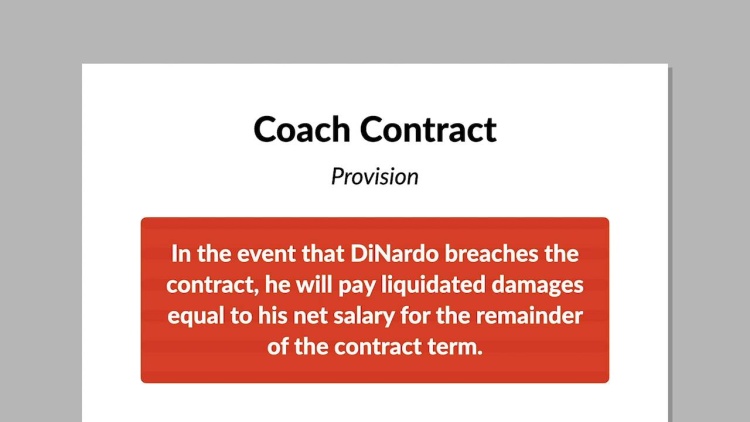 Coach Contract

Provision

In the event that DiNardo breaches the contract, he will pay liquidated damages equal to his net salary for the remainder of the contract term.